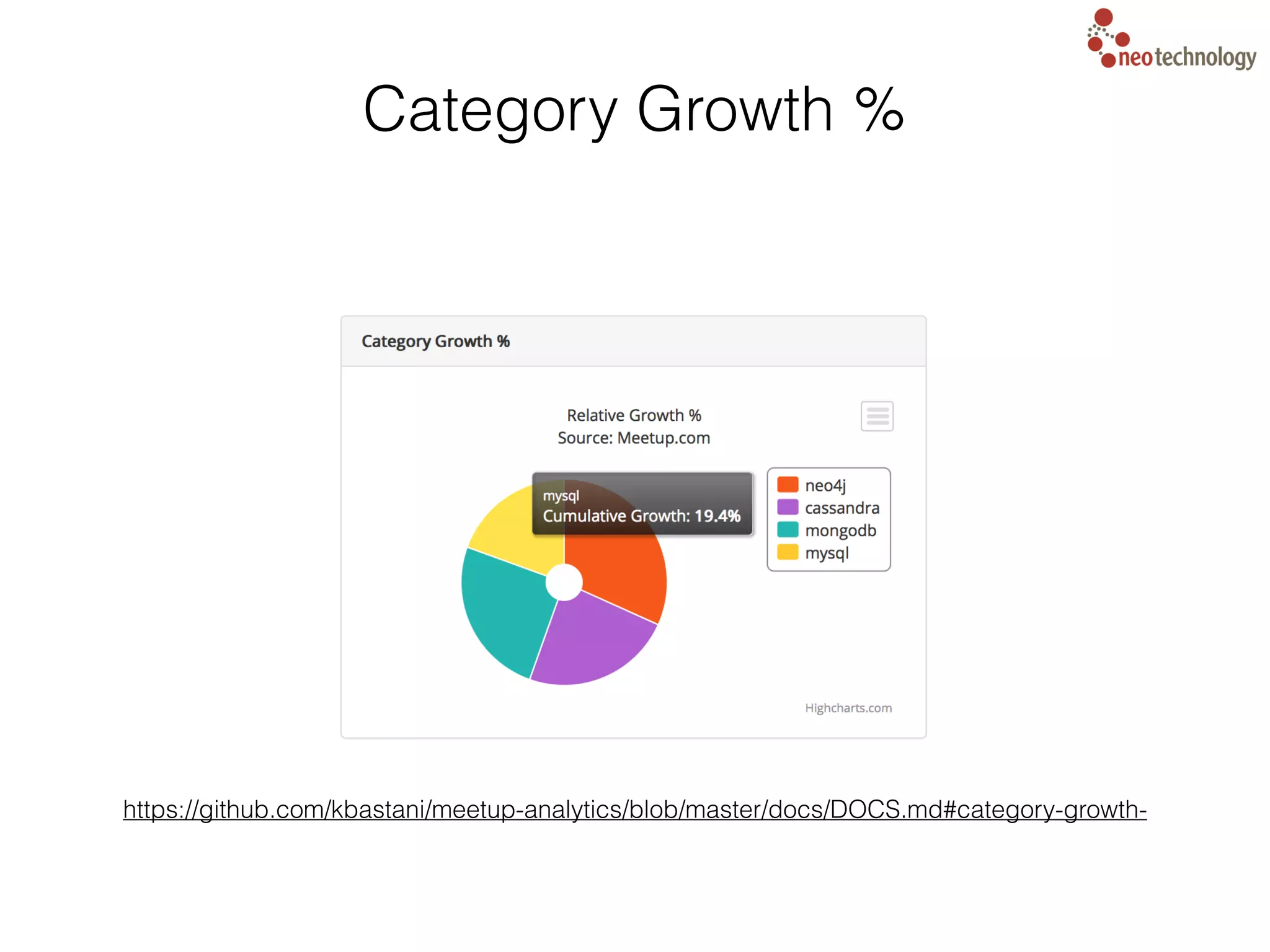 neotechnology

Category Growth %

Category Growth %

Relative Growth %
Source: Meetup.com

mysql
Cumulative Growth: 19.4%

neo4j
cassandra
mongodb
mysql

Highcharts.com

https://github.com/kbastani/meetup-analytics/blob/master/docs/DOCS.md#category-growth-